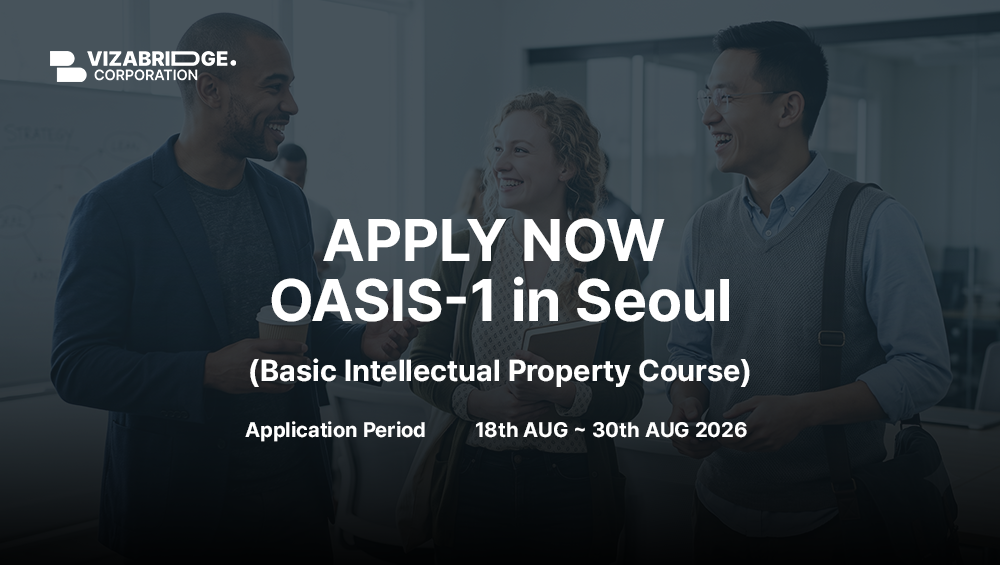 VIZABRIDGE.
CORPORATION

APPLY NOW
OASIS-1 in Seoul

(Basic Intellectual Property Course)

Application Period 18th AUG ~ 30th AUG 2026